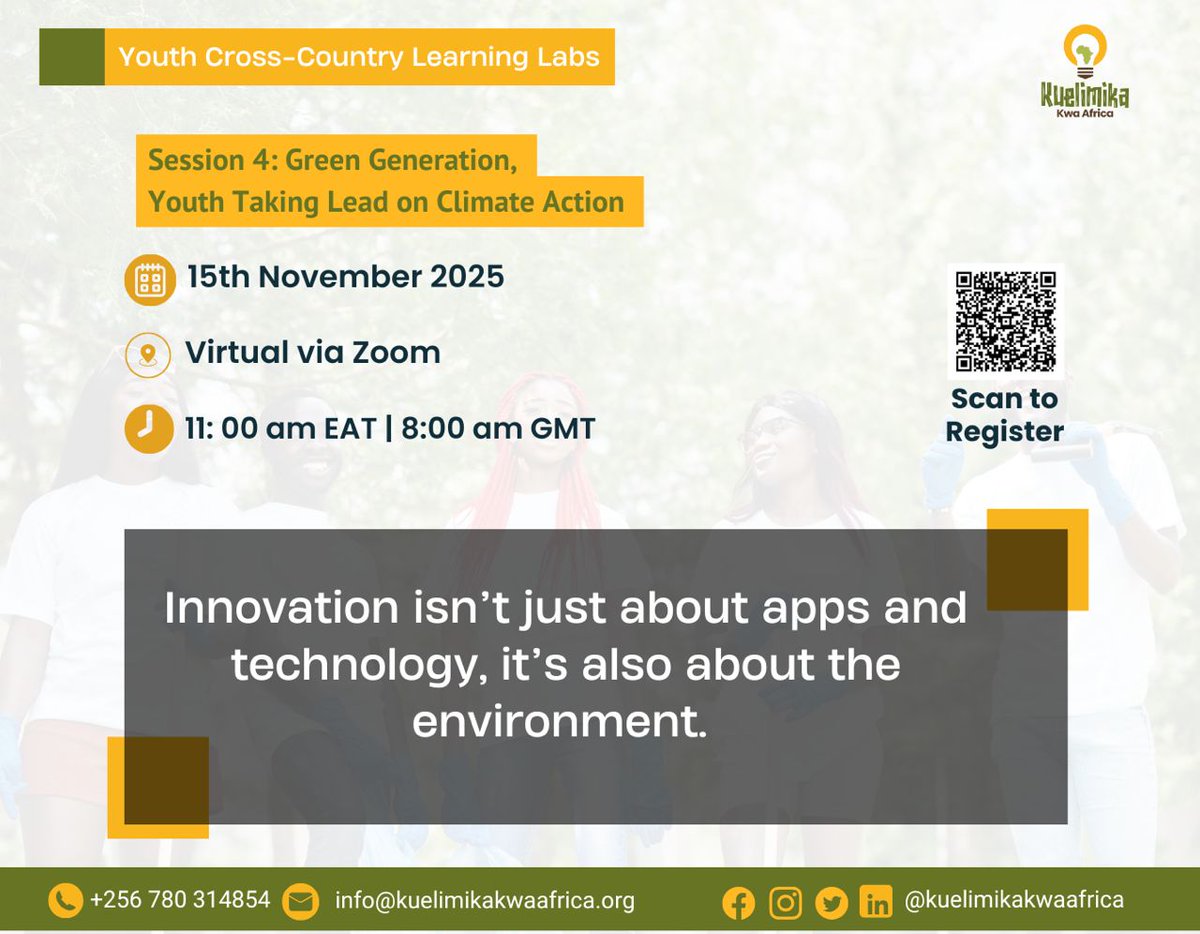 Youth Cross-Country Learning Labs

Kuelimika
Kwa Africa

Session 4: Green Generation, Youth Taking Lead on Climate Action

15th November 2025

Virtual via Zoom

11: 00 am EAT | 8:00 am GMT

Scan to Register

Innovation isn't just about apps and technology, it's also about the environment.

+256 780 314854 info@kuelimikakwaafrica.org @kuelimikakwaafrica